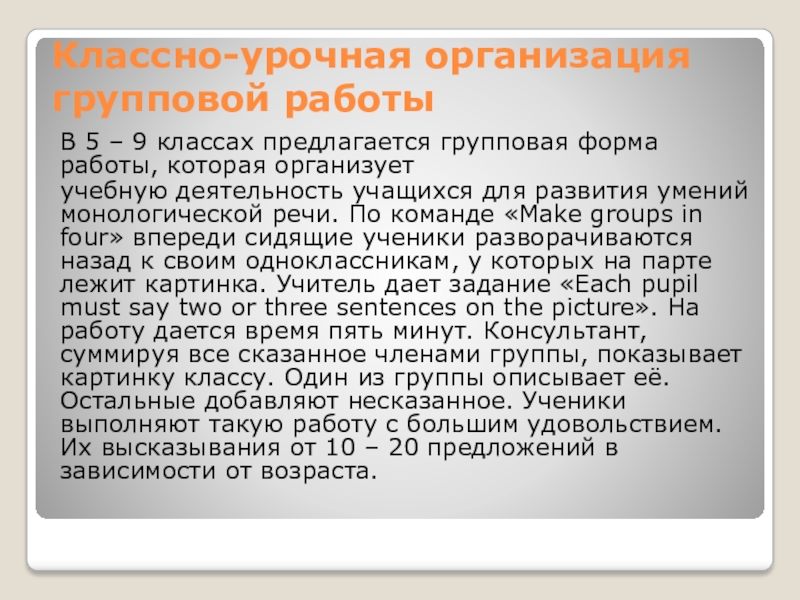 Классно-урочная организация групповой работы

В 5 – 9 классах предлагается групповая форма работы, которая организует

учебную деятельность учащихся для развития умений монологической речи. По команде «Make groups in four» впереди сидящие ученики разворачиваются назад к своим одноклассникам, у которых на парте лежит картинка. Учитель дает задание «Each pupil must say two or three sentences on the picture». На работу дается время пять минут. Консультант, суммируя все сказанное членами группы, показывает картинку классу. Один из группы описывает её. Остальные добавляют несказанное. Ученики выполняют такую работу с большим удовольствием. Их высказывания от 10 – 20 предложений в зависимости от возраста.